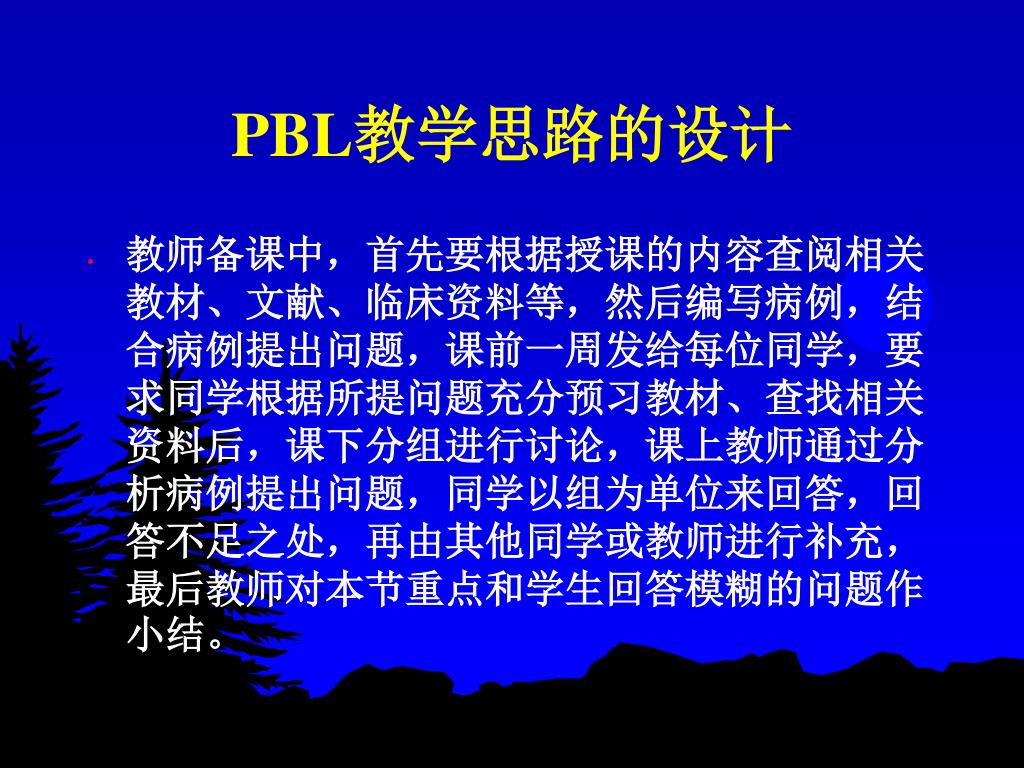 PBL教学思路的设计

• 教师备课中，首先要根据授课的内容查阅相关教材、文献、临床资料等，然后编写病例，结合病例提出问题，课前一周发给每位同学，要求同学根据所提问题充分预习教材、查找相关资料后，课下分组进行讨论，课上教师通过分析病例提出问题，同学以组为单位来回答，回答不足之处，再由其他同学或教师进行补充，最后教师对本节重点和学生回答模糊的问题作小结。